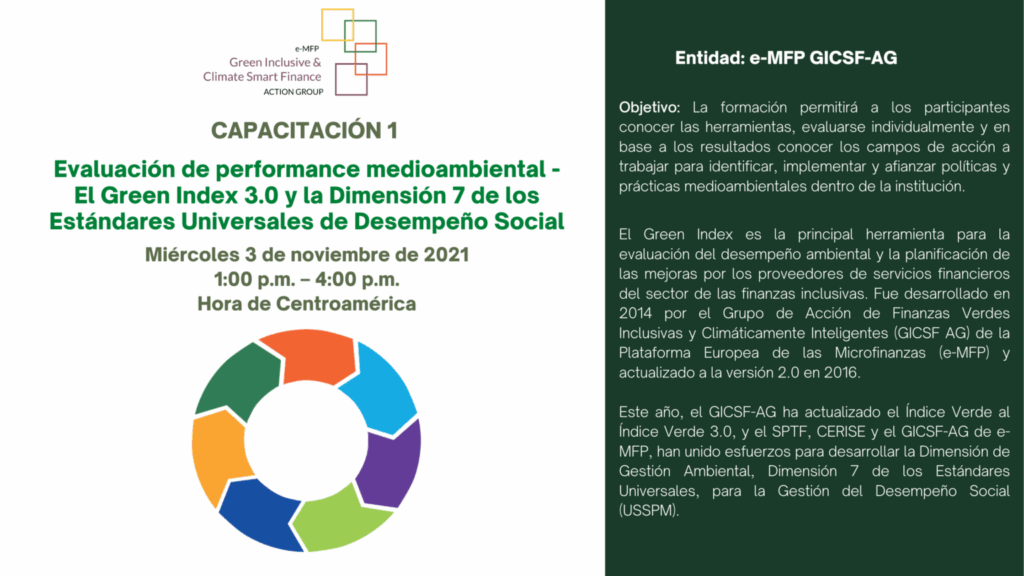 e-MFP
Green Inclusive &
Climate Smart Finance
ACTION GROUP

CAPACITACIÓN 1

Evaluación de performance medioambiental - El Green Index 3.0 y la Dimensión 7 de los Estándares Universales de Desempeño Social

Miércoles 3 de noviembre de 2021
1:00 p.m. – 4:00 p.m.
Hora de Centroamérica

Entidad: e-MFP GICSF-AG

Objetivo: La formación permitirá a los participantes conocer las herramientas, evaluarse individualmente y en base a los resultados conocer los campos de acción a trabajar para identificar, implementar y afianzar políticas y prácticas medioambientales dentro de la institución.

El Green Index es la principal herramienta para la evaluación del desempeño ambiental y la planificación de las mejoras por los proveedores de servicios financieros del sector de las finanzas inclusivas. Fue desarrollado en 2014 por el Grupo de Acción de Finanzas Verdes Inclusivas y Climáticamente Inteligentes (GICSF AG) de la Plataforma Europea de las Microfinanzas (e-MFP) y actualizado a la versión 2.0 en 2016.

Este año, el GICSF-AG ha actualizado el Índice Verde al Índice Verde 3.0, y el SPTF, CERISE y el GICSF-AG de e-MFP, han unido esfuerzos para desarrollar la Dimensión de Gestión Ambiental, Dimensión 7 de los Estándares Universales, para la Gestión del Desempeño Social (USSPM).